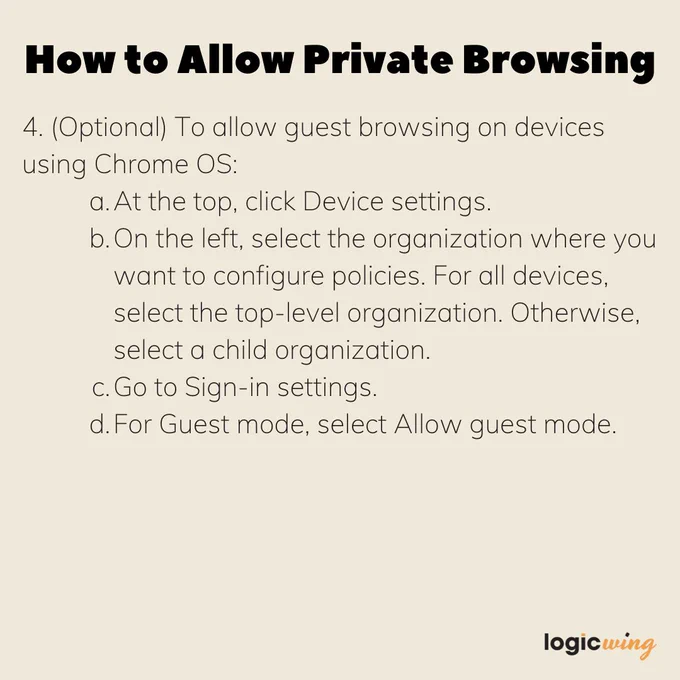 How to Allow Private Browsing

4. (Optional) To allow guest browsing on devices using Chrome OS:

a. At the top, click Device settings.
b. On the left, select the organization where you want to configure policies. For all devices, select the top-level organization. Otherwise, select a child organization.
c. Go to Sign-in settings.
d. For Guest mode, select Allow guest mode.

logicwing